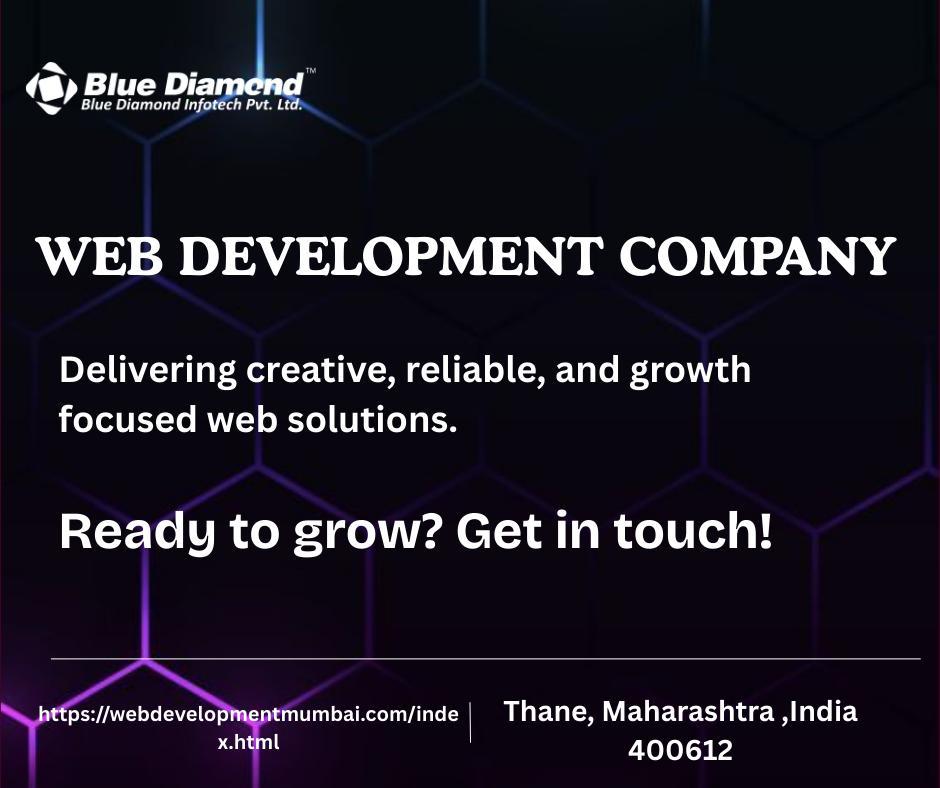 Blue Diamond™
Blue Diamond Infotech Pvt. Ltd.

WEB DEVELOPMENT COMPANY

Delivering creative, reliable, and growth focused web solutions.

Ready to grow? Get in touch!

https://webdevelopmentmumbai.com/index.html

Thane, Maharashtra ,India 400612